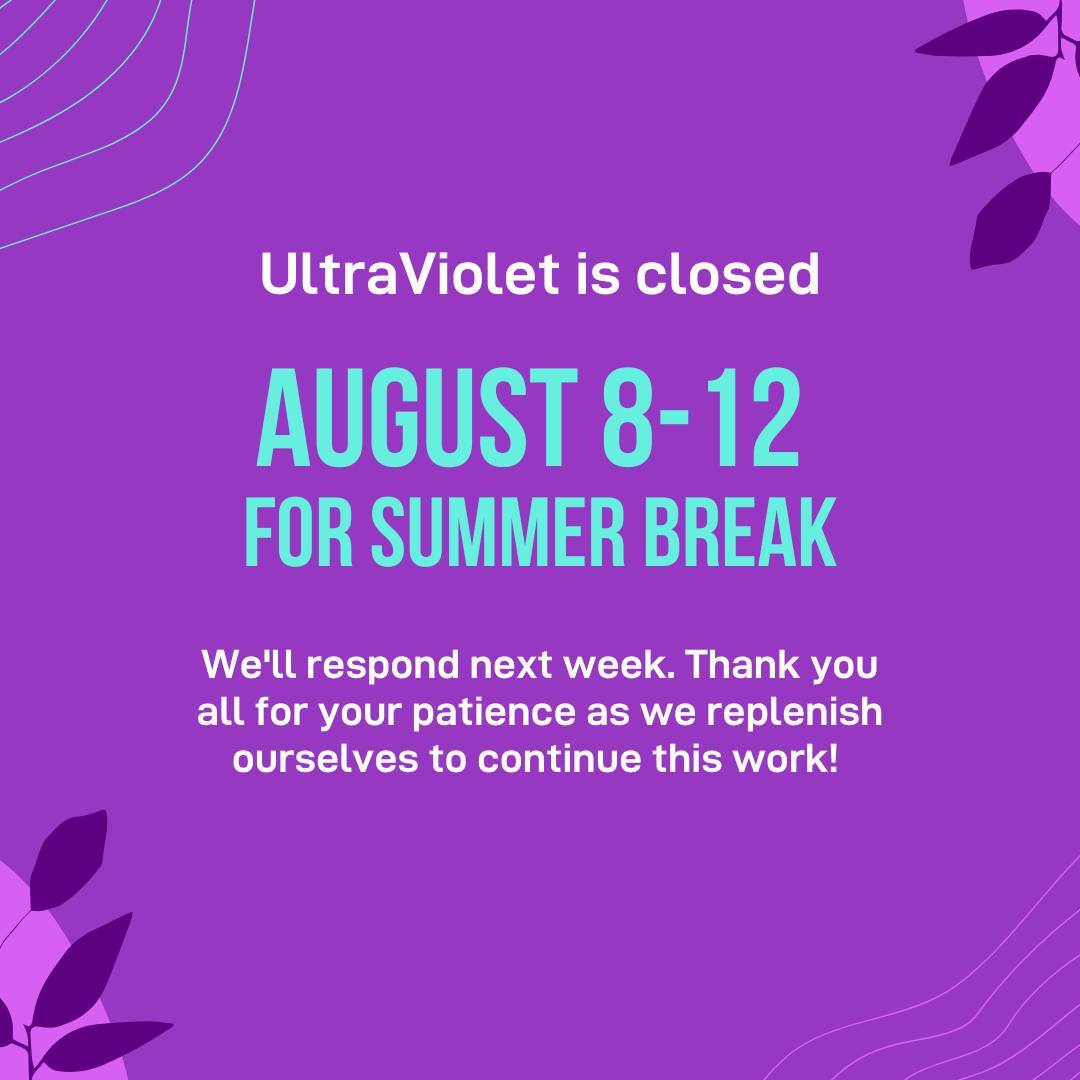 UltraViolet is closed

AUGUST 8-12
FOR SUMMER BREAK

We'll respond next week. Thank you all for your patience as we replenish ourselves to continue this work!